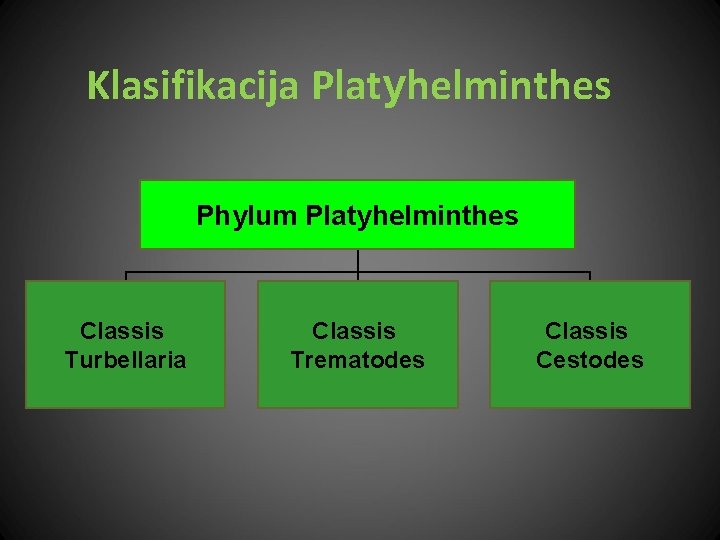 Klasifikacija Platyhelminthes

Phylum Platyhelminthes

Classis Turbellaria

Classis Trematodes

Classis Cestodes